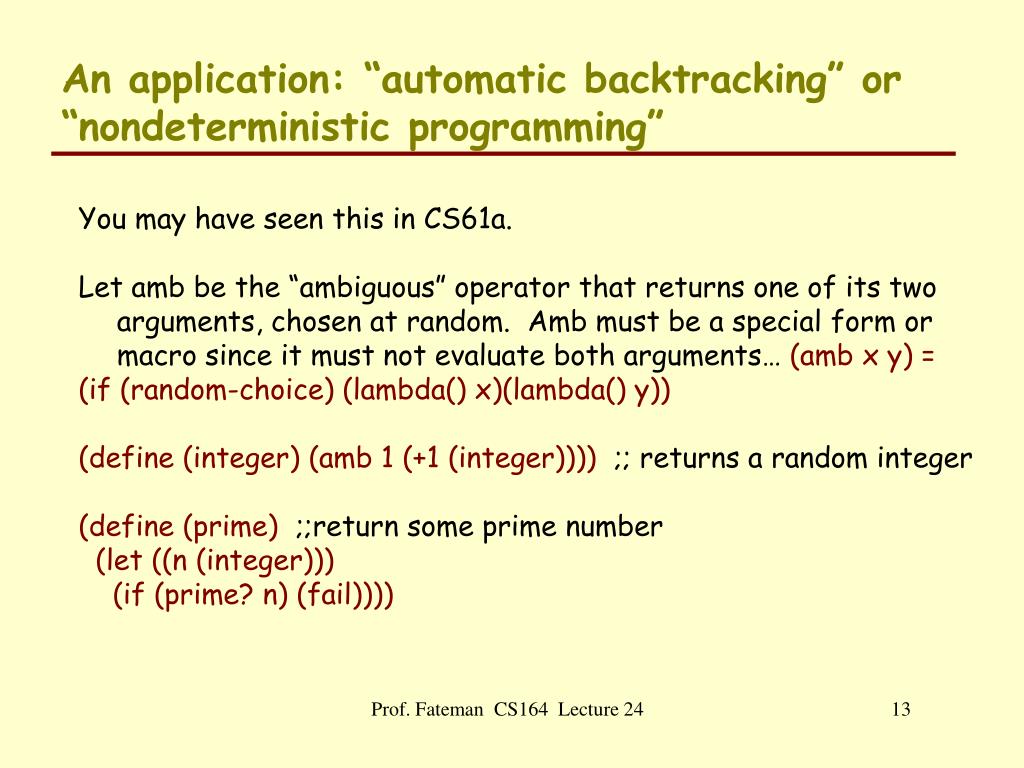 An application: “automatic backtracking” or “nondeterministic programming”

You may have seen this in CS61a.

Let amb be the “ambiguous” operator that returns one of its two arguments, chosen at random. Amb must be a special form or macro since it must not evaluate both arguments… (amb x y) =
(if (random-choice) (lambda() x)(lambda() y))

(define (integer) (amb 1 (+1 (integer)))) ;; returns a random integer

(define (prime) ;;return some prime number
 (let ((n (integer)))
  (if (prime? n) (fail))))

Prof. Fateman CS164 Lecture 24

13